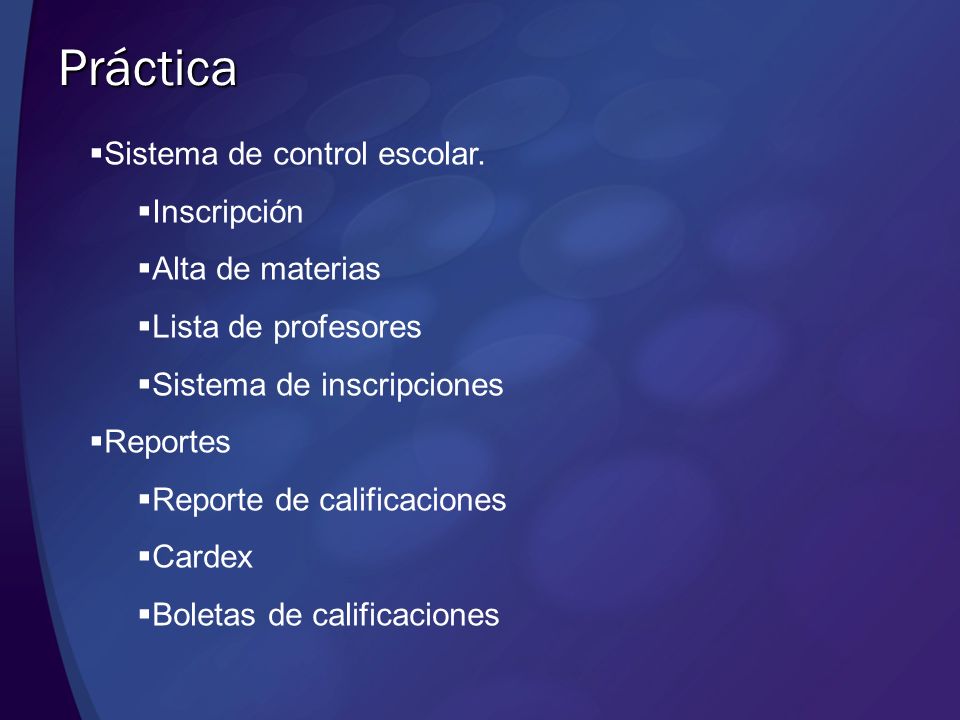 Práctica

▪Sistema de control escolar.

▪Inscripción

▪Alta de materias

▪Lista de profesores

▪Sistema de inscripciones

▪Reportes

▪Reporte de calificaciones

▪Cardex

▪Boletas de calificaciones